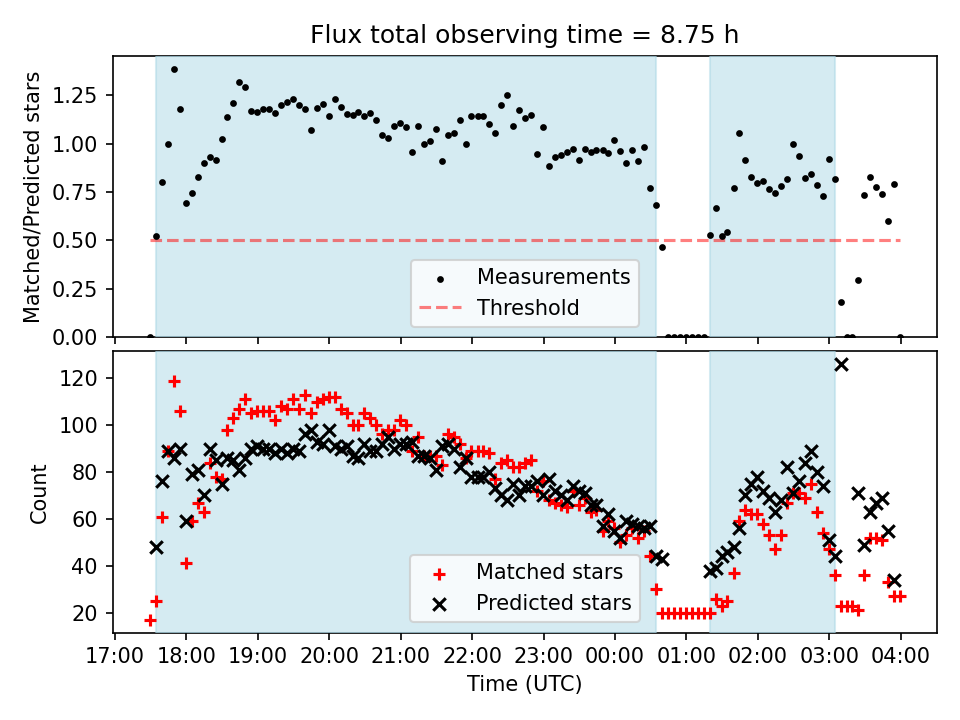 Flux total observing time = 8.75 h

Matched/Predicted stars

1.25
1.00
0.75
0.50
0.25
0.00

Measurements
Threshold

Count

120
100
80
60
40
20

Matched stars
Predicted stars

17:00 18:00 19:00 20:00 21:00 22:00 23:00 00:00 01:00 02:00 03:00 04:00

Time (UTC)